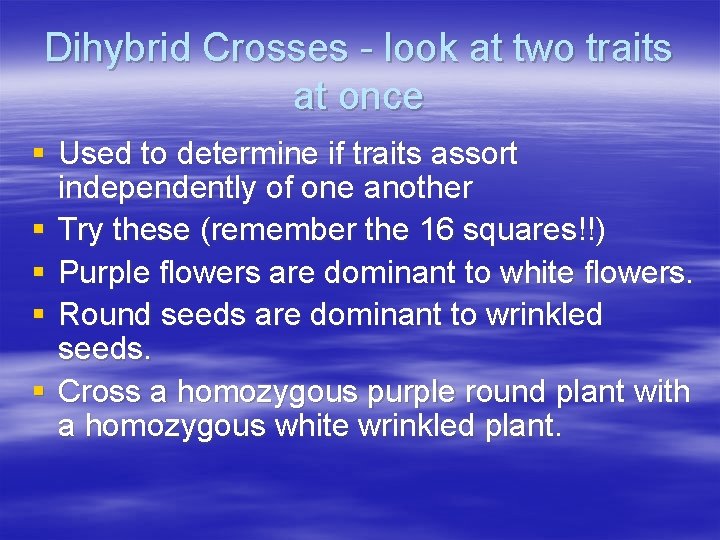 Dihybrid Crosses - look at two traits at once

▪ Used to determine if traits assort independently of one another
▪ Try these (remember the 16 squares!!)
▪ Purple flowers are dominant to white flowers.
▪ Round seeds are dominant to wrinkled seeds.
▪ Cross a homozygous purple round plant with a homozygous white wrinkled plant.